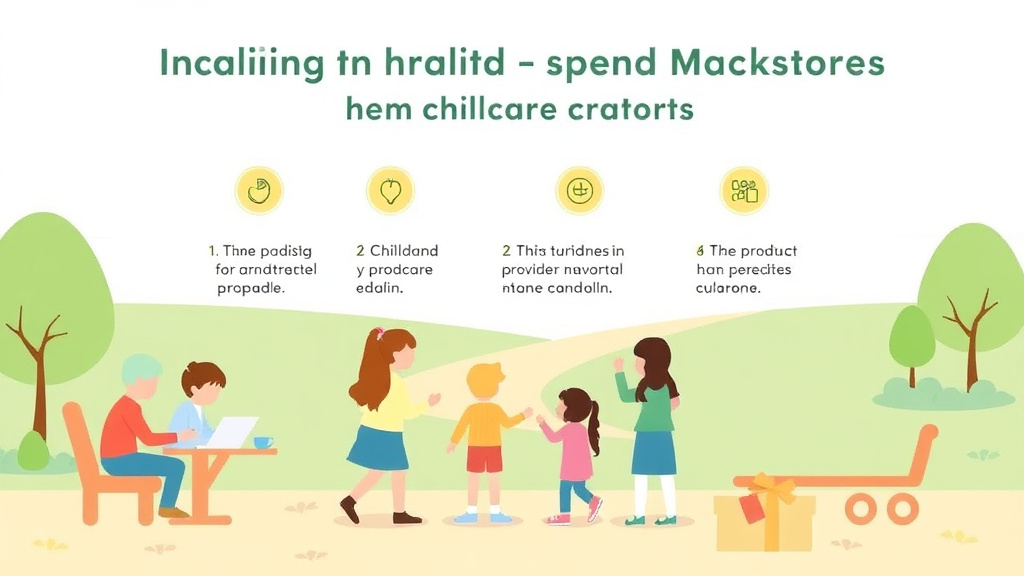 Incaliiing tn hralitd - spend Mackstores
hem chillcare cratorts

1. Thne padisig for arndtrectel propadle.

2 Chilldand y prodcare edalin.

2 This turidnes in provider navortal ntone candolln.

8 The product han perecites cularone.